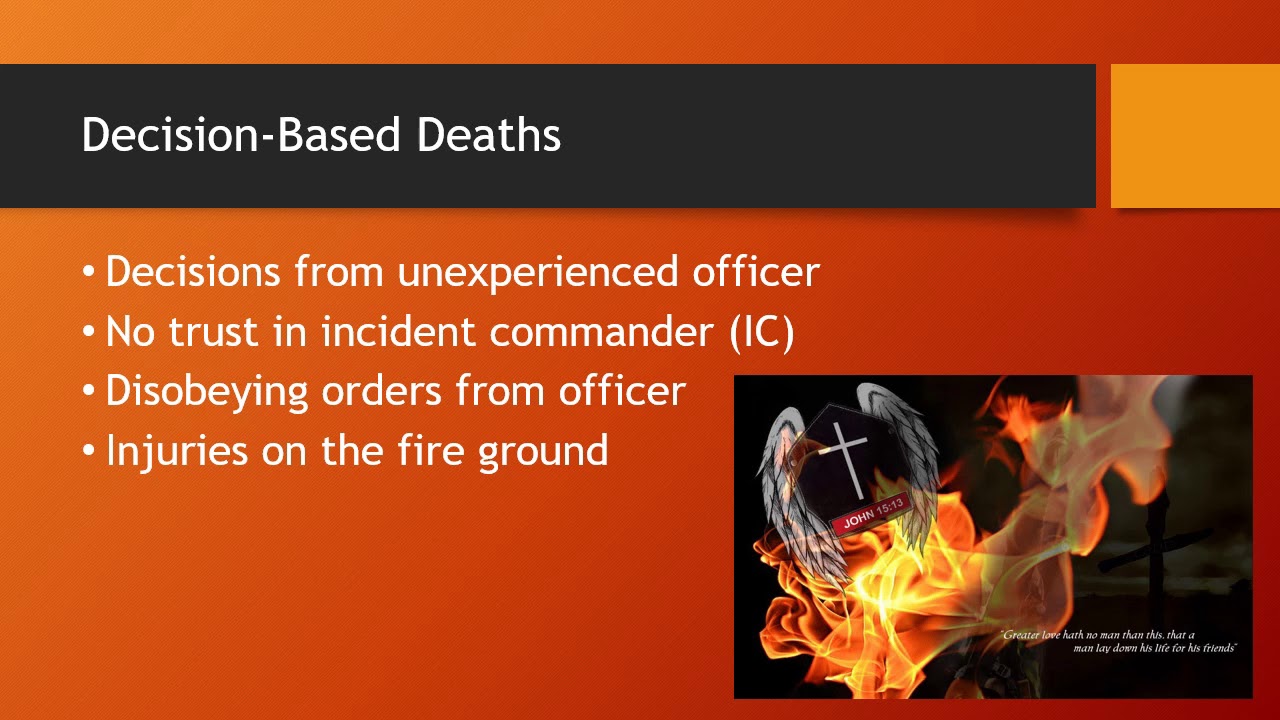 Decision-Based Deaths

• Decisions from unexperienced officer
• No trust in incident commander (IC)
• Disobeying orders from officer
• Injuries on the fire ground

JOHN 15:13

"Greater love hath no man than this, that a man lay down his life for his friends"